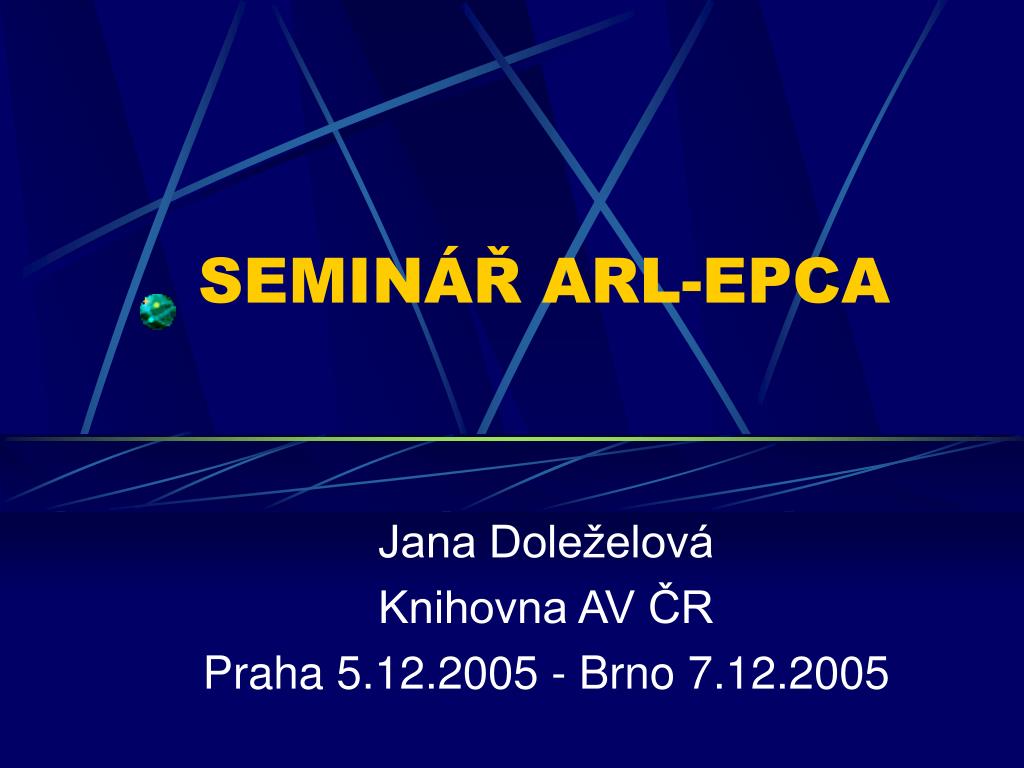 SEMINÁŘ ARL-EPCA

Jana Doleželová
Knihovna AV ČR
Praha 5.12.2005 - Brno 7.12.2005